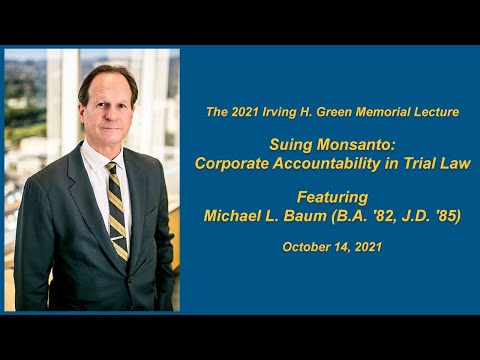 The 2021 Irving H. Green Memorial Lecture

Suing Monsanto:
Corporate Accountability in Trial Law

Featuring
Michael L. Baum (B.A. '82, J.D. '85)

October 14, 2021